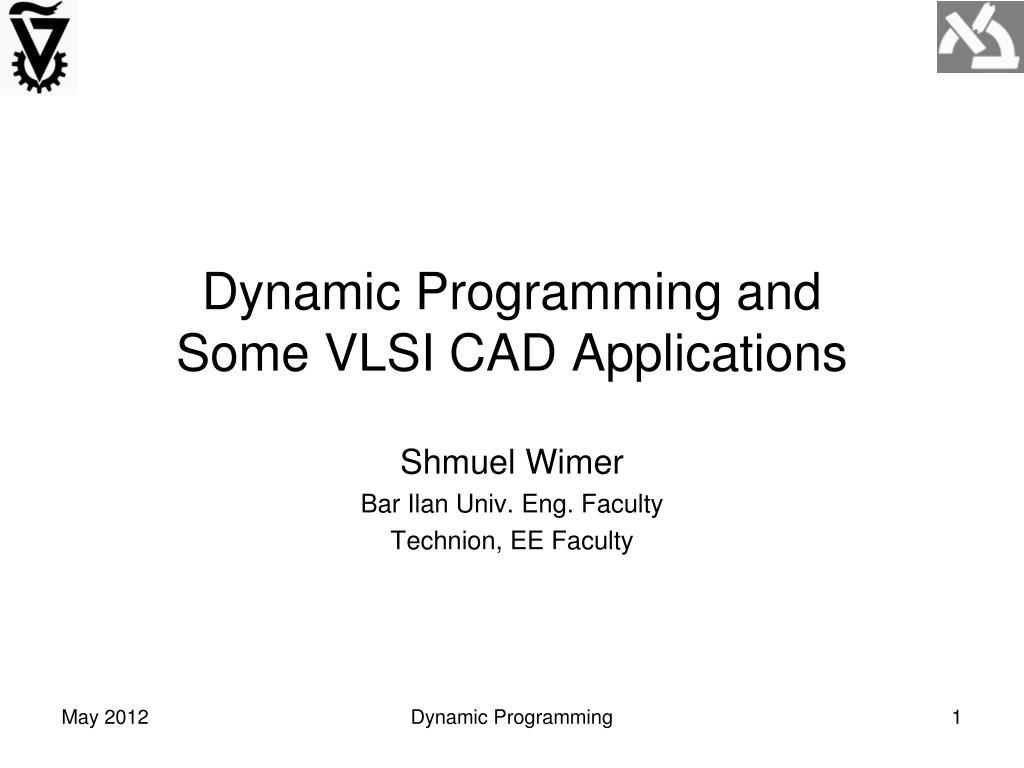 Dynamic Programming and Some VLSI CAD Applications

Shmuel Wimer
Bar Ilan Univ. Eng. Faculty
Technion, EE Faculty

May 2012

Dynamic Programming

1